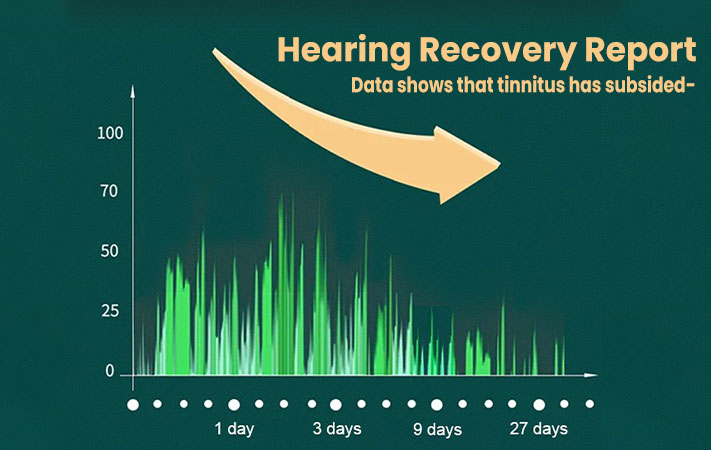 Hearing Recovery Report
Data shows that tinnitus has subsided-

100
70
50
25
0

1 day
3 days
9 days
27 days